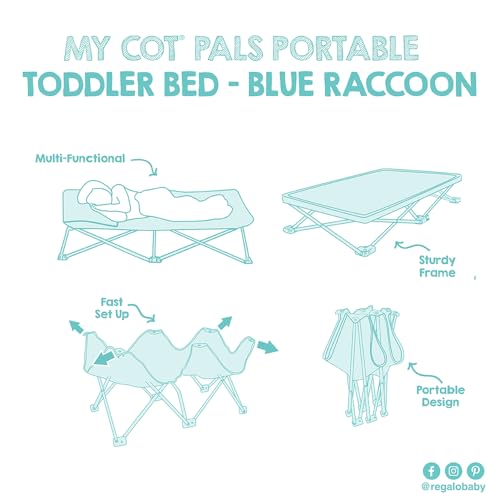 MY COT® PALS PORTABLE
TODDLER BED - BLUE RACCOON

Multi-Functional

Sturdy Frame

Fast Set Up

Portable Design

@regalobaby